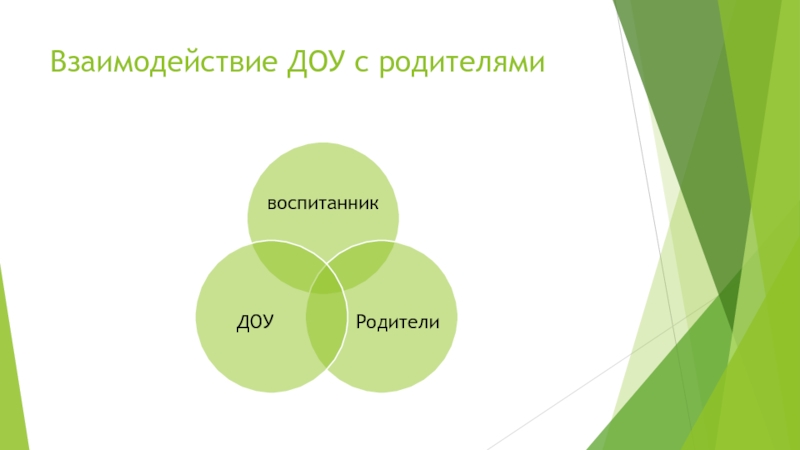 Взаимодействие ДОУ с родителями

воспитанник

ДОУ

Родители